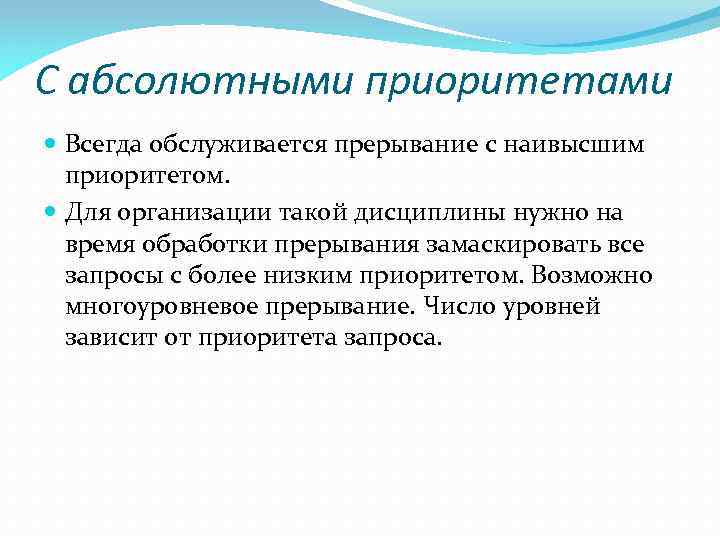 С абсолютными приоритетами

Всегда обслуживается прерывание с наивысшим приоритетом.

Для организации такой дисциплины нужно на время обработки прерывания замаскировать все запросы с более низким приоритетом. Возможно многоуровневое прерывание. Число уровней зависит от приоритета запроса.